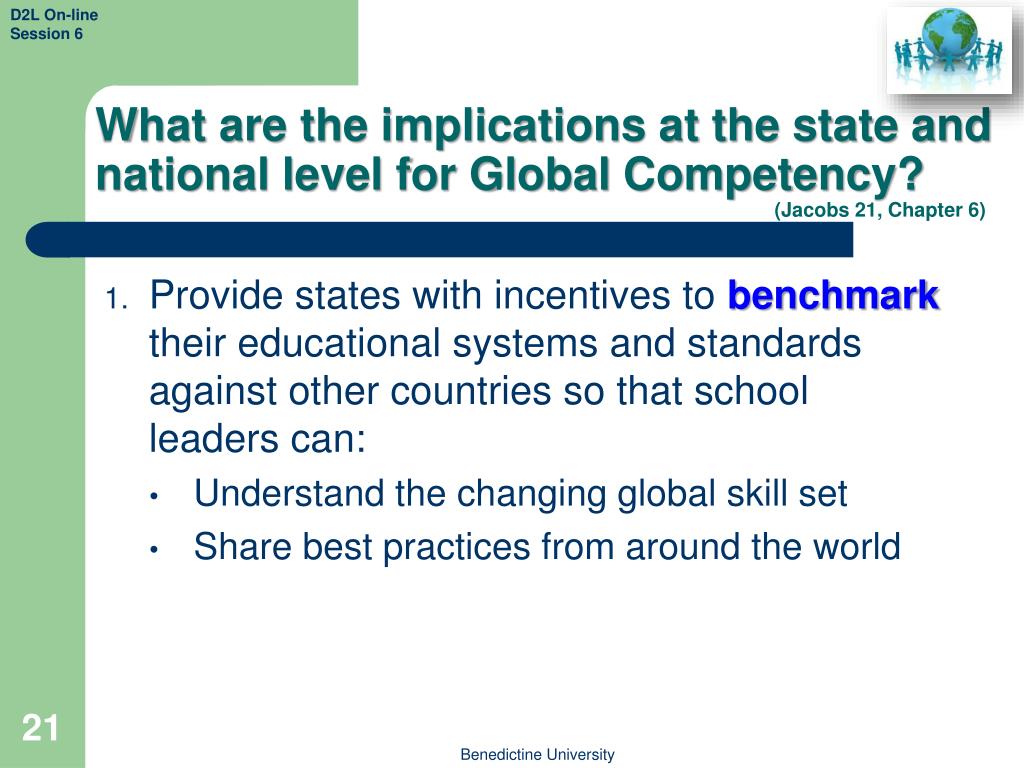 D2L On-line
Session 6

What are the implications at the state and national level for Global Competency?

(Jacobs 21, Chapter 6)

1. Provide states with incentives to benchmark their educational systems and standards against other countries so that school leaders can:
• Understand the changing global skill set
• Share best practices from around the world

21

Benedictine University